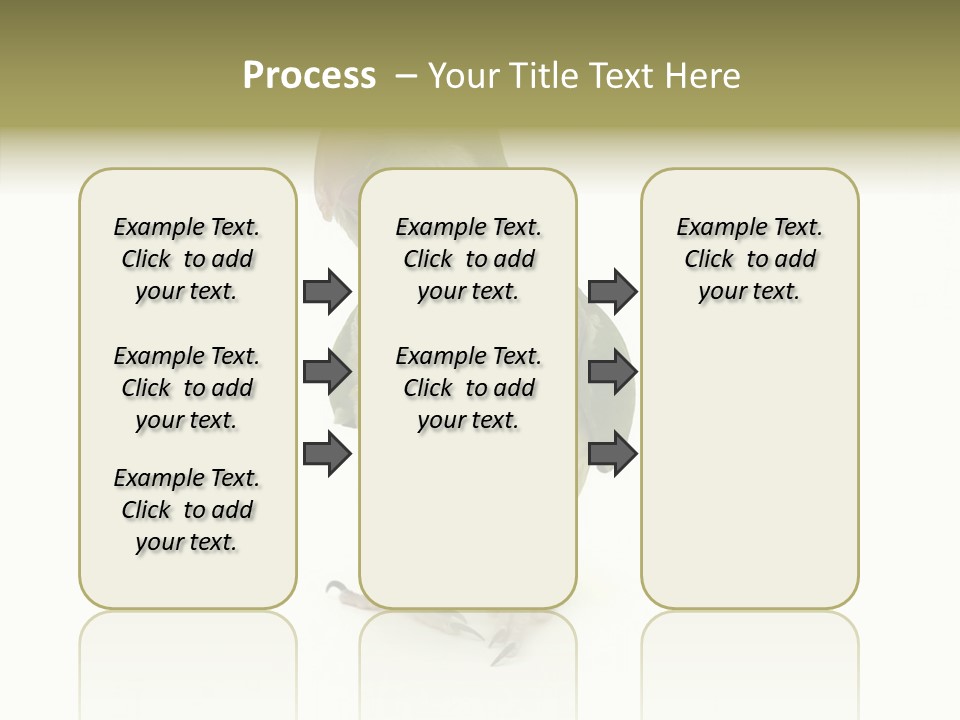 Process – Your Title Text Here

Example Text. Click to add your text.

Example Text. Click to add your text.

Example Text. Click to add your text.

Example Text. Click to add your text.

Example Text. Click to add your text.

Example Text. Click to add your text.